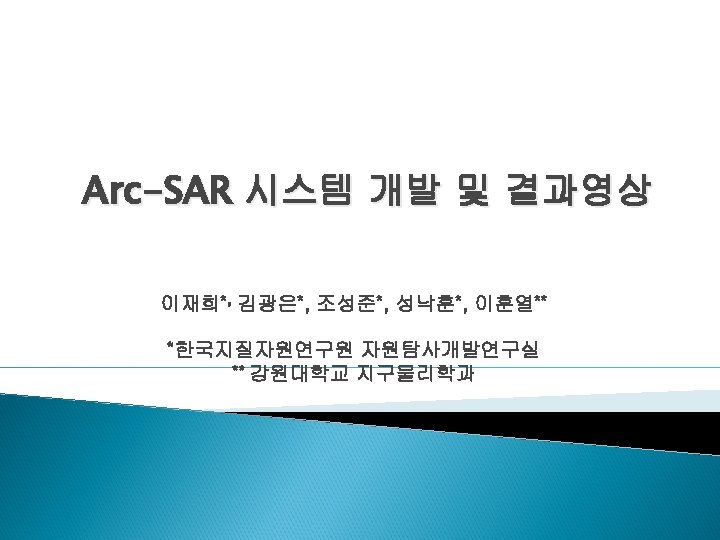 Arc-SAR 시스템 개발 및 결과영상

이재희*, 김광은*, 조성준*, 성낙훈*, 이훈열**

*한국지질자원연구원 자원탐사개발연구실
** 강원대학교 지구물리학과